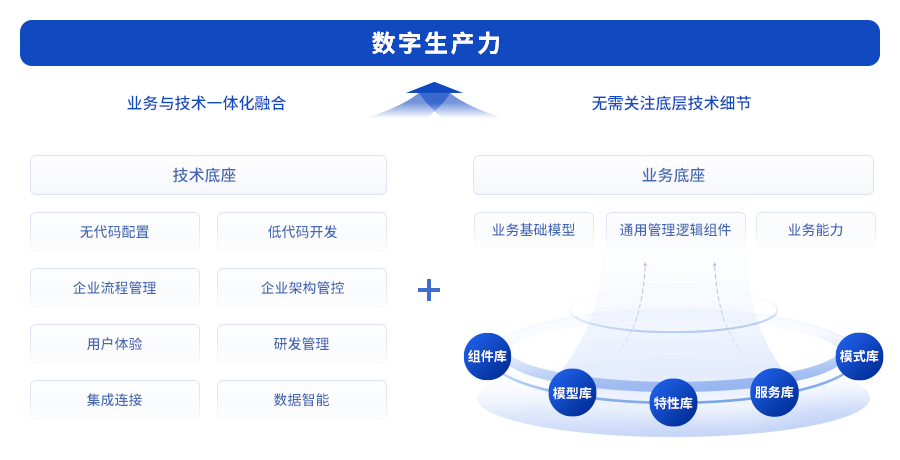 数字生产力

业务与技术一体化融合

无需关注底层技术细节

技术底座

无代码配置

低代码开发

企业流程管理

企业架构管控

用户体验

研发管理

集成连接

数据智能

+

业务底座

业务基础模型

通用管理逻辑组件

业务能力

组件库

模型库

特性库

服务库

模式库